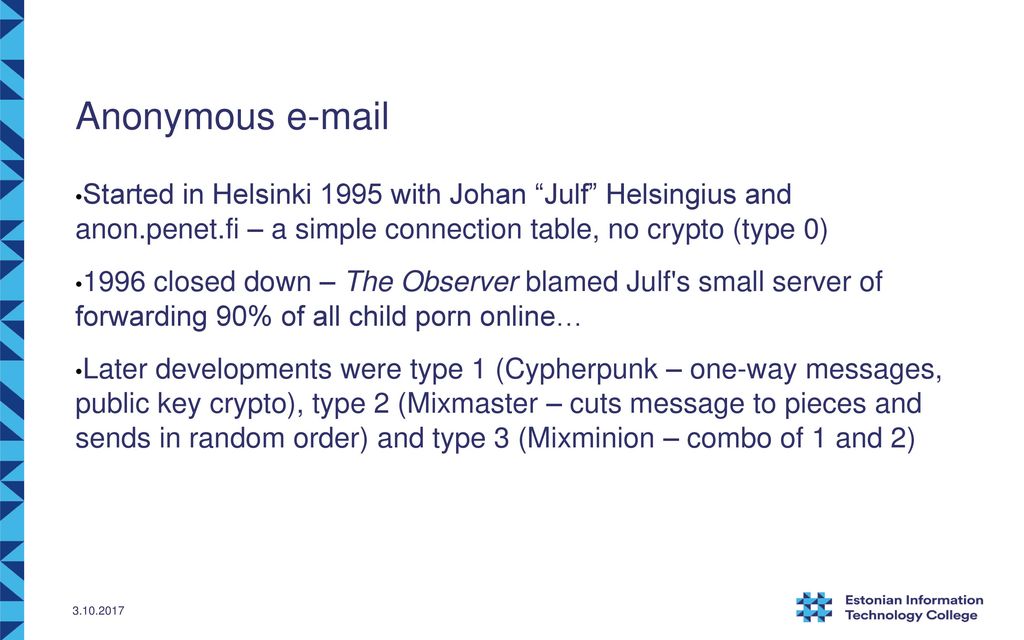 Anonymous e-mail

•Started in Helsinki 1995 with Johan “Julf” Helsingius and anon.penet.fi – a simple connection table, no crypto (type 0)

•1996 closed down – The Observer blamed Julf's small server of forwarding 90% of all child porn online…

•Later developments were type 1 (Cypherpunk – one-way messages, public key crypto), type 2 (Mixmaster – cuts message to pieces and sends in random order) and type 3 (Mixminion – combo of 1 and 2)

3.10.2017

Estonian Information Technology College